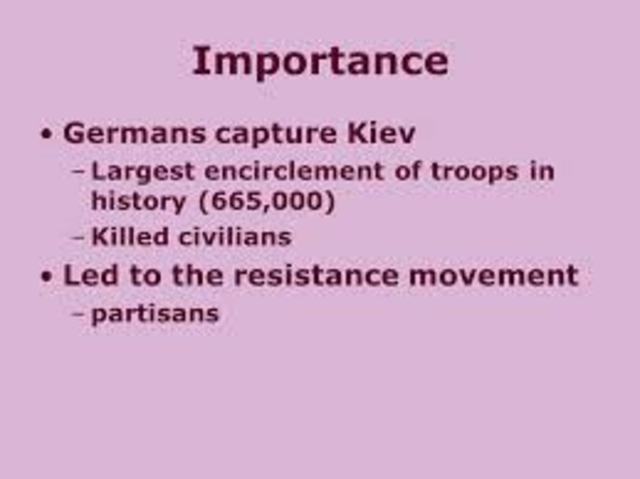 Importance

• Germans capture Kiev
  – Largest encirclement of troops in history (665,000)
  – Killed civilians
• Led to the resistance movement
  – partisans